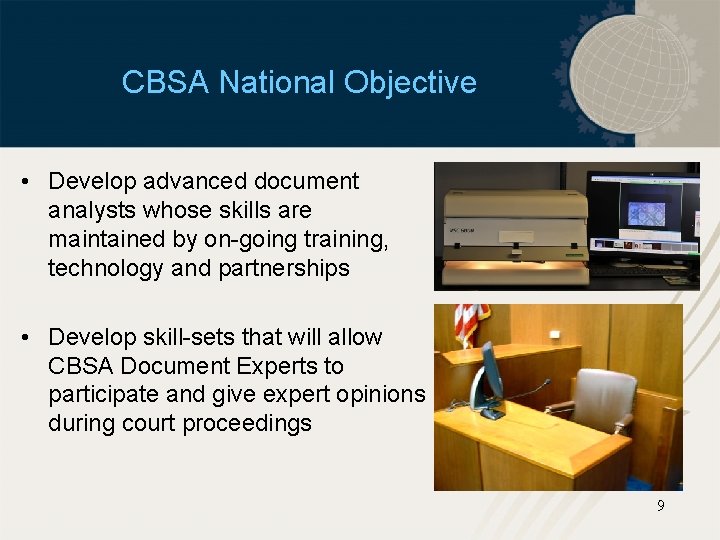 CBSA National Objective

• Develop advanced document analysts whose skills are maintained by on-going training, technology and partnerships

• Develop skill-sets that will allow CBSA Document Experts to participate and give expert opinions during court proceedings

9